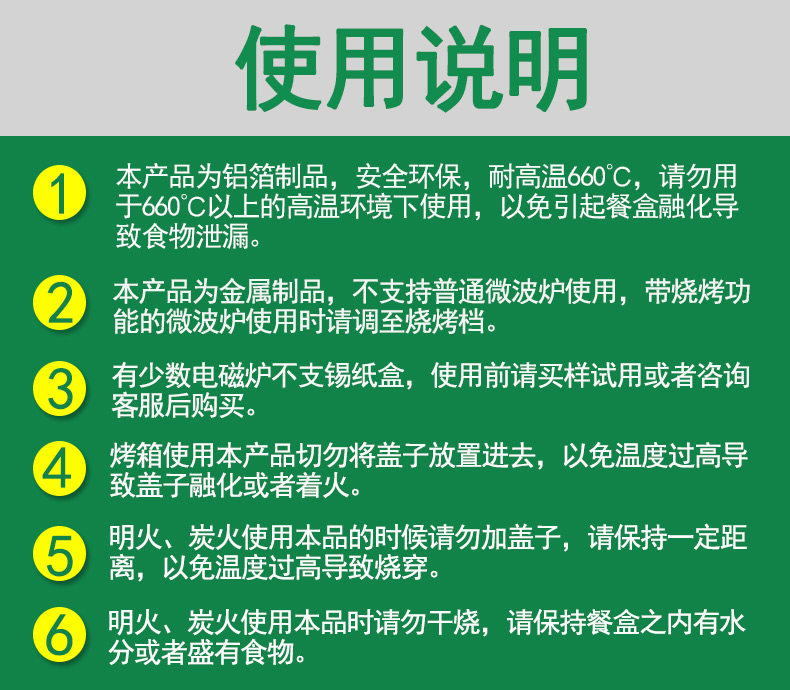 使用说明

1 本产品为铝箔制品，安全环保，耐高温660℃，请勿用于660℃以上的高温环境下使用，以免引起餐盒融化导致食物泄漏。

2 本产品为金属制品，不支持普通微波炉使用，带烧烤功能的微波炉使用时请调至烧烤档。

3 有少数电磁炉不支锡纸盒，使用前请买样试用或者咨询客服后购买。

4 烤箱使用本产品切勿将盖子放置进去，以免温度过高导致盖子融化或者着火。

5 明火、炭火使用本品的时候请勿加盖子，请保持一定距离，以免温度过高导致烧穿。

6 明火、炭火使用本品时请勿干烧，请保持餐盒之内有水分或者盛有食物。